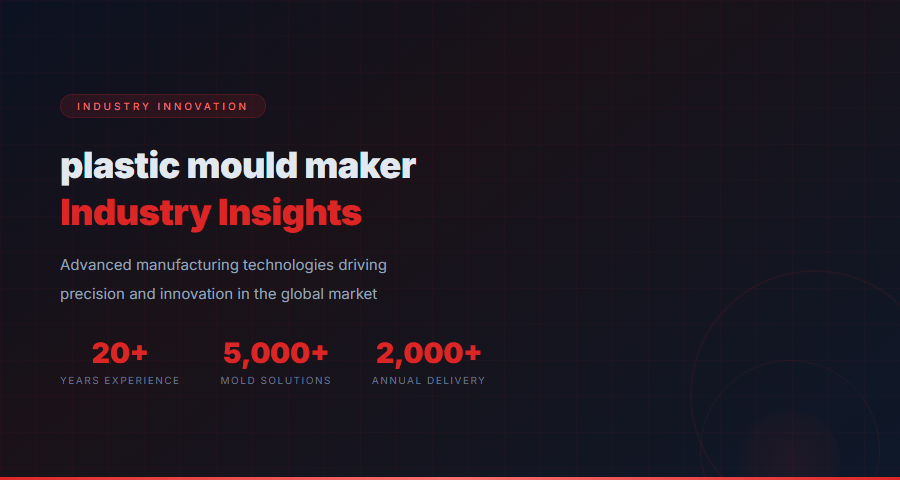 INDUSTRY INNOVATION

plastic mould maker
Industry Insights

Advanced manufacturing technologies driving precision and innovation in the global market

20+
YEARS EXPERIENCE

5,000+
MOLD SOLUTIONS

2,000+
ANNUAL DELIVERY